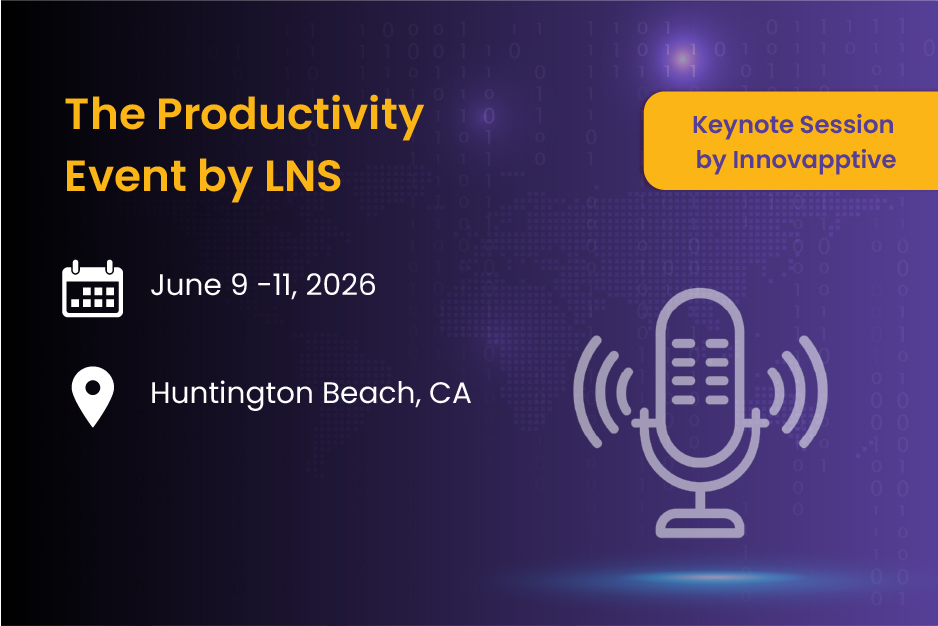 The Productivity Event by LNS

Keynote Session by Innovapptive

June 9 -11, 2026

Huntington Beach, CA